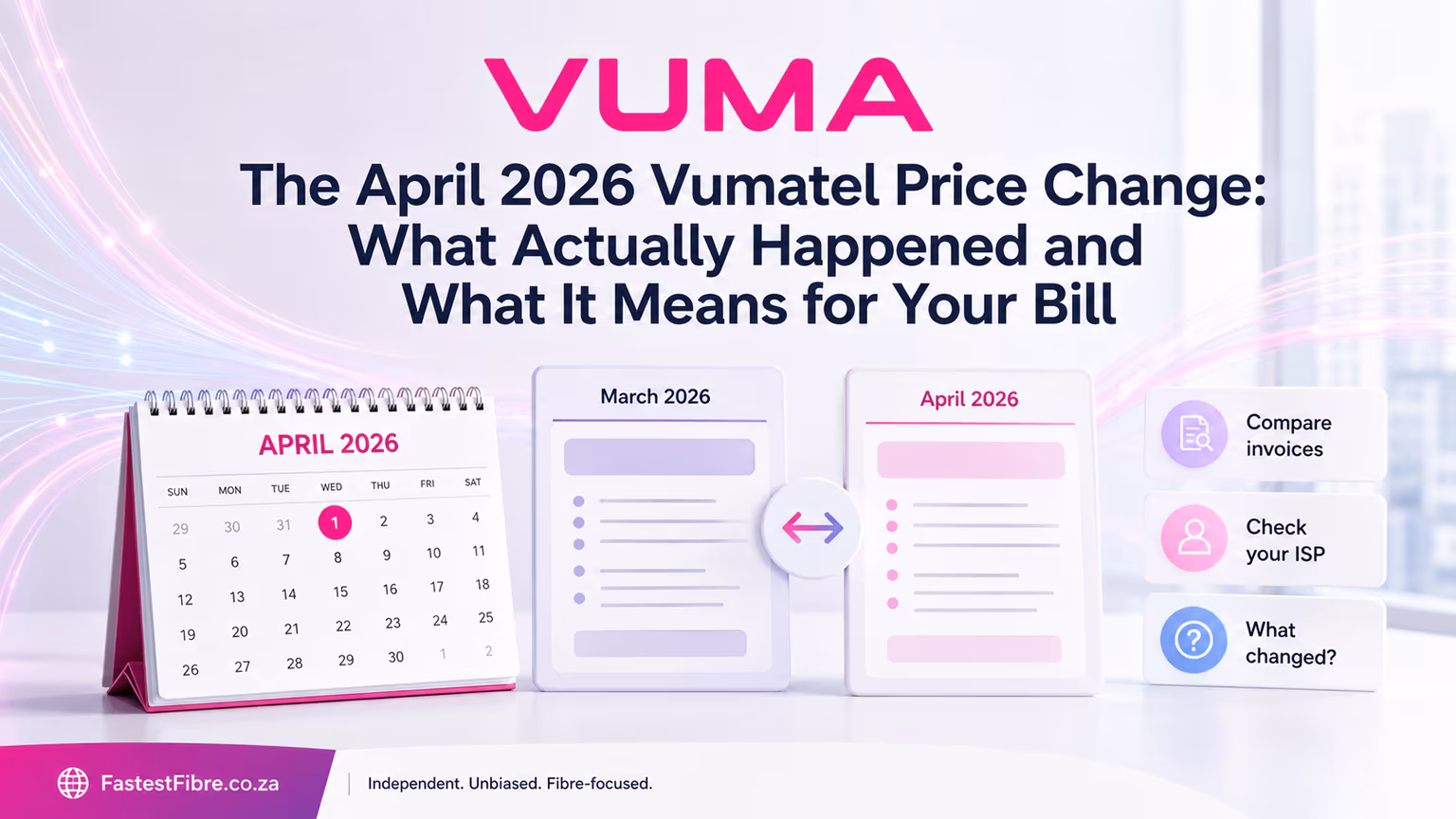 VUMA

The April 2026 Vumatel Price Change: What Actually Happened and What It Means for Your Bill

APRIL 2026

| SUN | MON | TUE | WED | THU | FRI | SAT |
|---|---|---|---|---|---|---|
| 29 | 30 | 31 | 1 | 2 | 3 | 4 |
| 5 | 6 | 7 | 8 | 9 | 10 | 11 |
| 12 | 13 | 14 | 15 | 16 | 17 | 18 |
| 19 | 20 | 21 | 22 | 23 | 24 | 25 |
| 26 | 27 | 28 | 29 | 30 | 1 | 2 |

March 2026

April 2026

Compare invoices

Check your ISP

What changed?

FastestFibre.co.za

Independent. Unbiased. Fibre-focused.